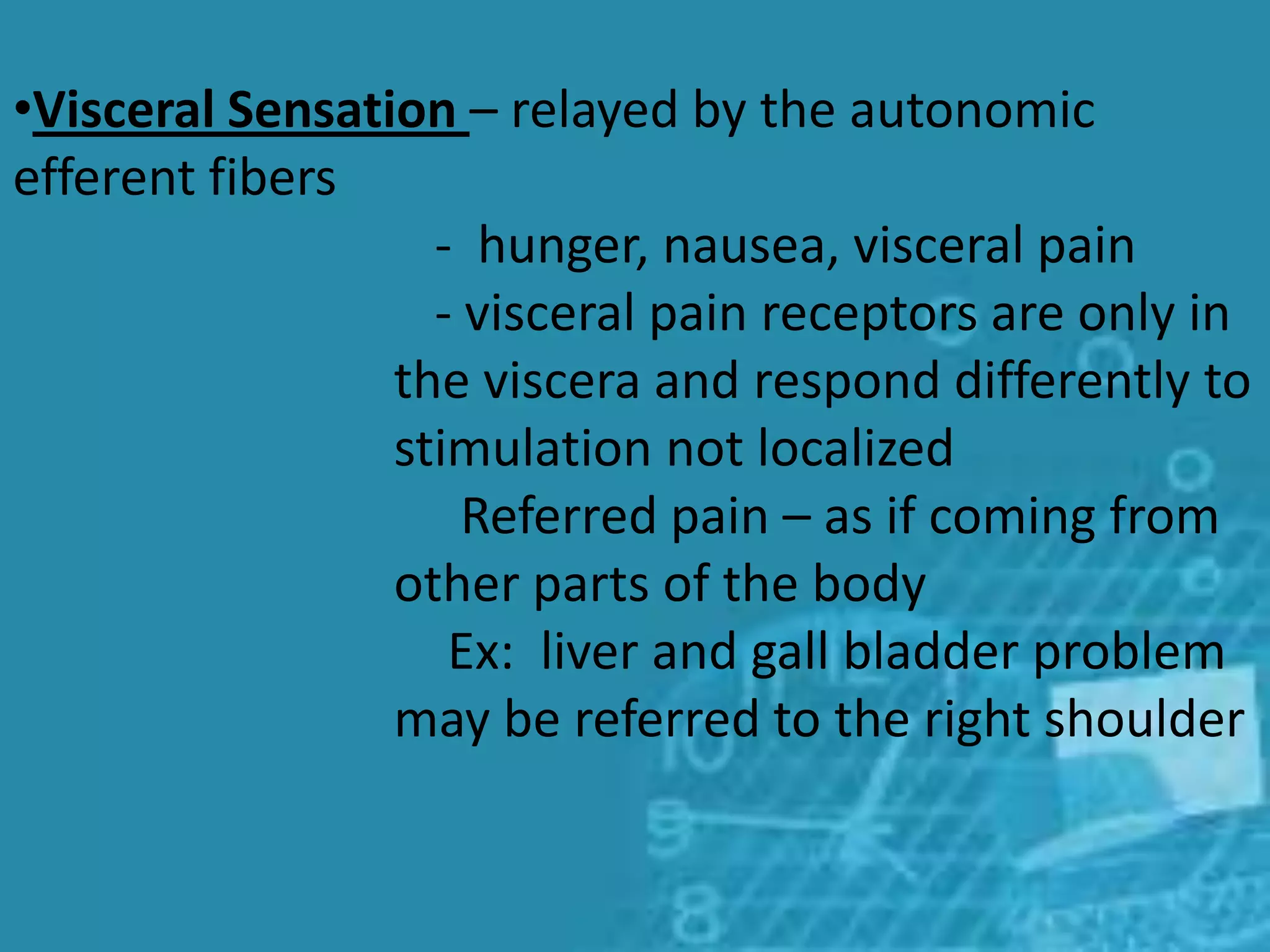 •Visceral Sensation – relayed by the autonomic efferent fibers

- hunger, nausea, visceral pain

- visceral pain receptors are only in the viscera and respond differently to stimulation not localized

Referred pain – as if coming from other parts of the body

Ex: liver and gall bladder problem may be referred to the right shoulder